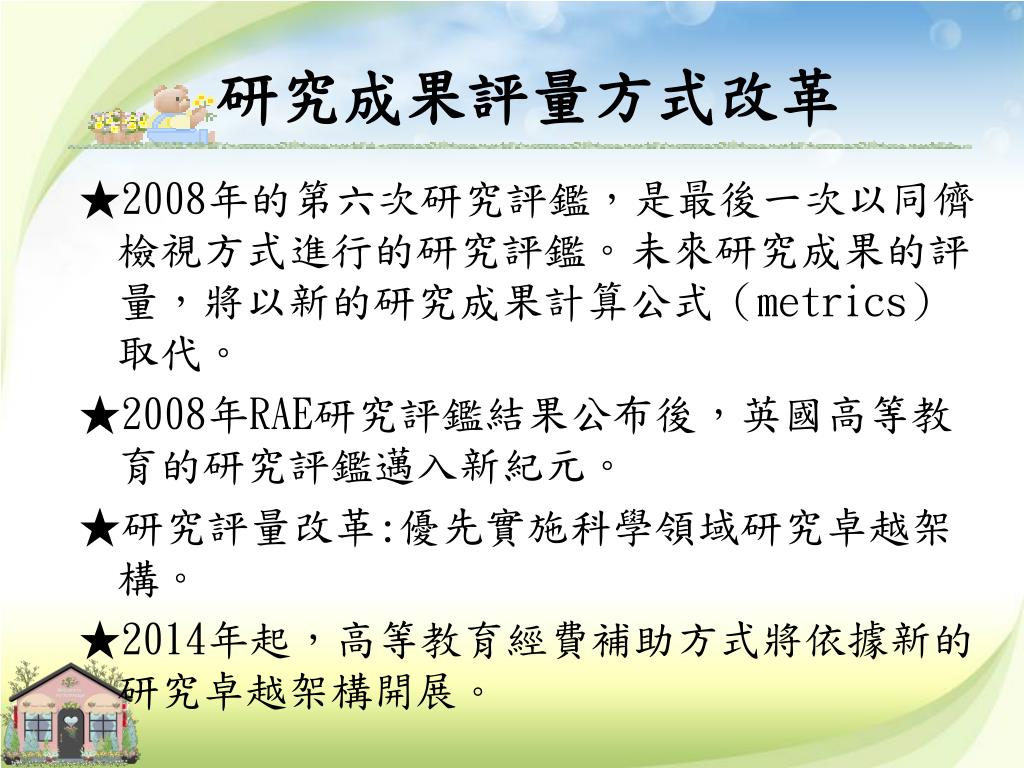 研究成果評量方式改革

★2008年的第六次研究評鑑，是最後一次以同儕檢視方式進行的研究評鑑。未來研究成果的評量，將以新的研究成果計算公式（metrics）取代。

★2008年RAE研究評鑑結果公布後，英國高等教育的研究評鑑邁入新紀元。

★研究評量改革:優先實施科學領域研究卓越架構。

★2014年起，高等教育經費補助方式將依據新的研究卓越架構開展。